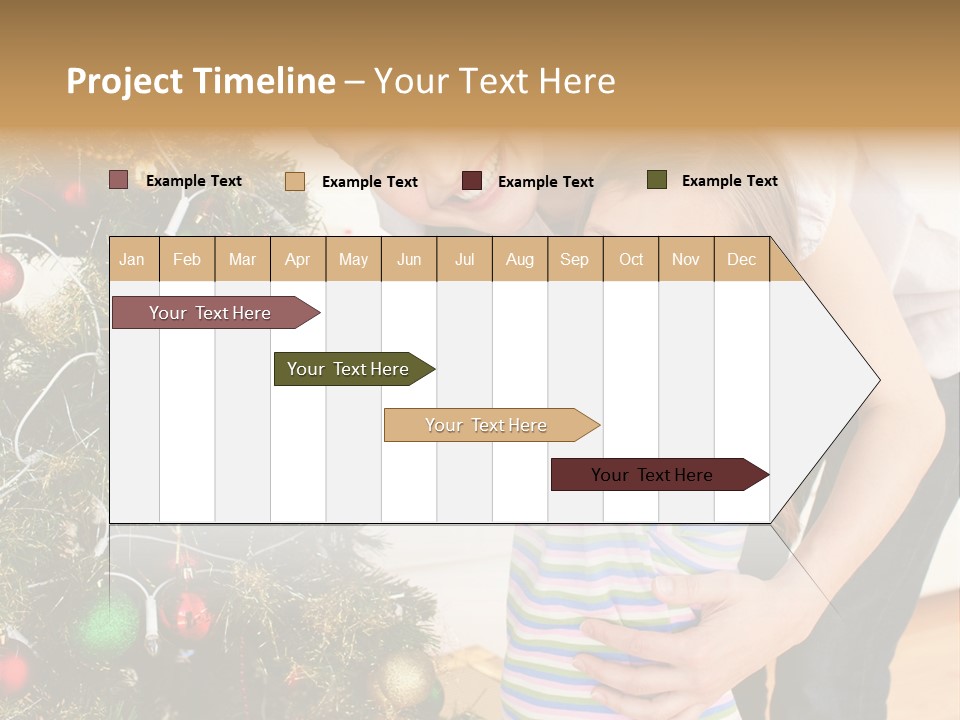 Project Timeline – Your Text Here

Example Text
Example Text
Example Text
Example Text

| Jan | Feb | Mar | Apr | May | Jun | Jul | Aug | Sep | Oct | Nov | Dec |
|---|---|---|---|---|---|---|---|---|---|---|---|

Your Text Here

Your Text Here

Your Text Here

Your Text Here